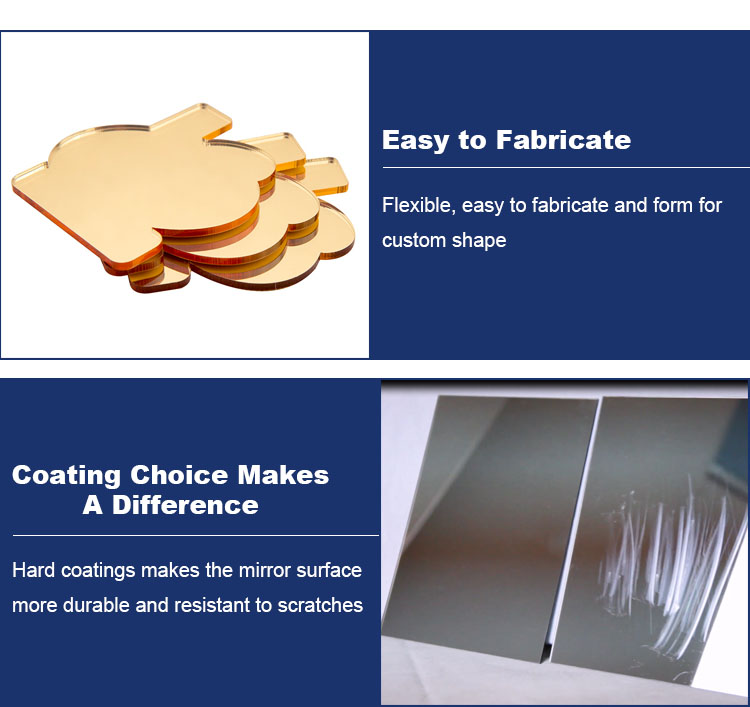 Easy to Fabricate

Flexible, easy to fabricate and form for custom shape

Coating Choice Makes A Difference

Hard coatings makes the mirror surface more durable and resistant to scratches